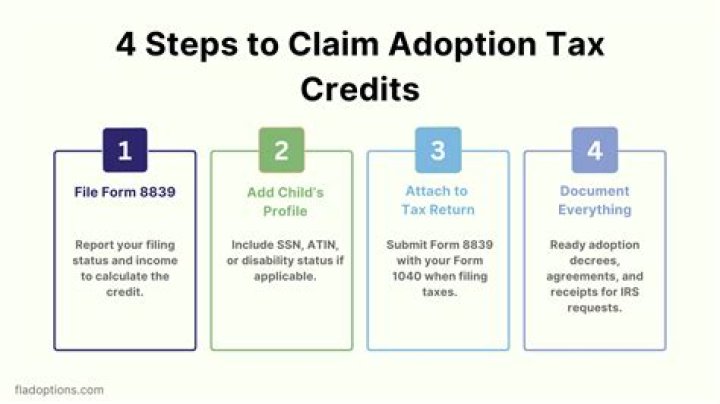 4 Steps to Claim Adoption Tax Credits

1

File Form 8839

Report your filing status and income to calculate the credit.

2

Add Child's Profile

Include SSN, ATIN, or disability status if applicable.

3

Attach to Tax Return

Submit Form 8839 with your Form 1040 when filing taxes.

4

Document Everything

Ready adoption decrees, agreements, and receipts for IRS requests.

fladoptions.com